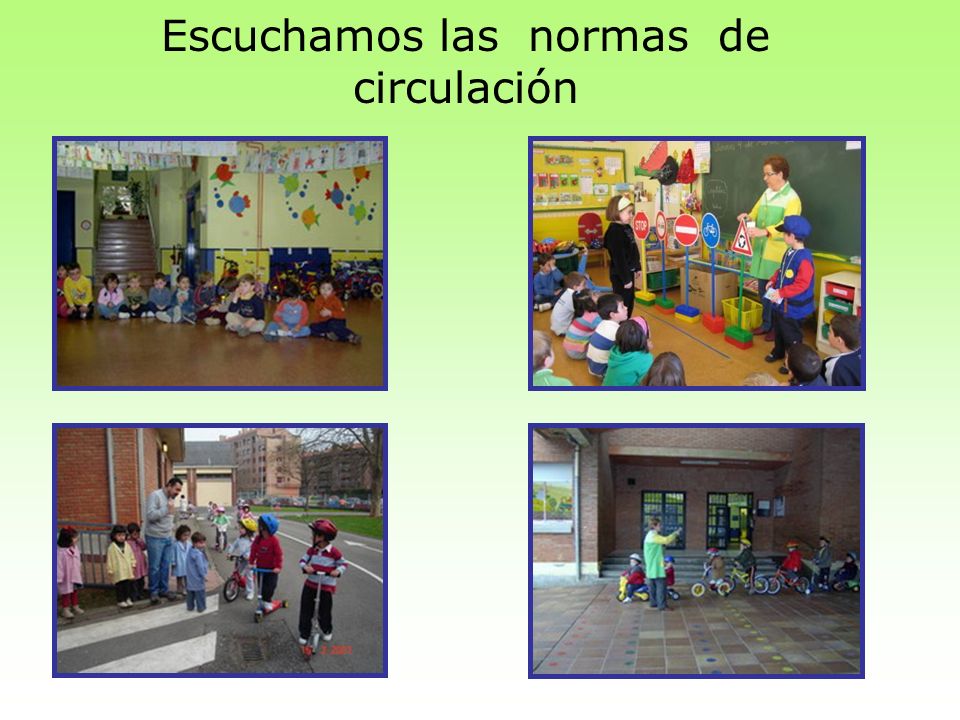 Escuchamos las normas de circulación

STOP